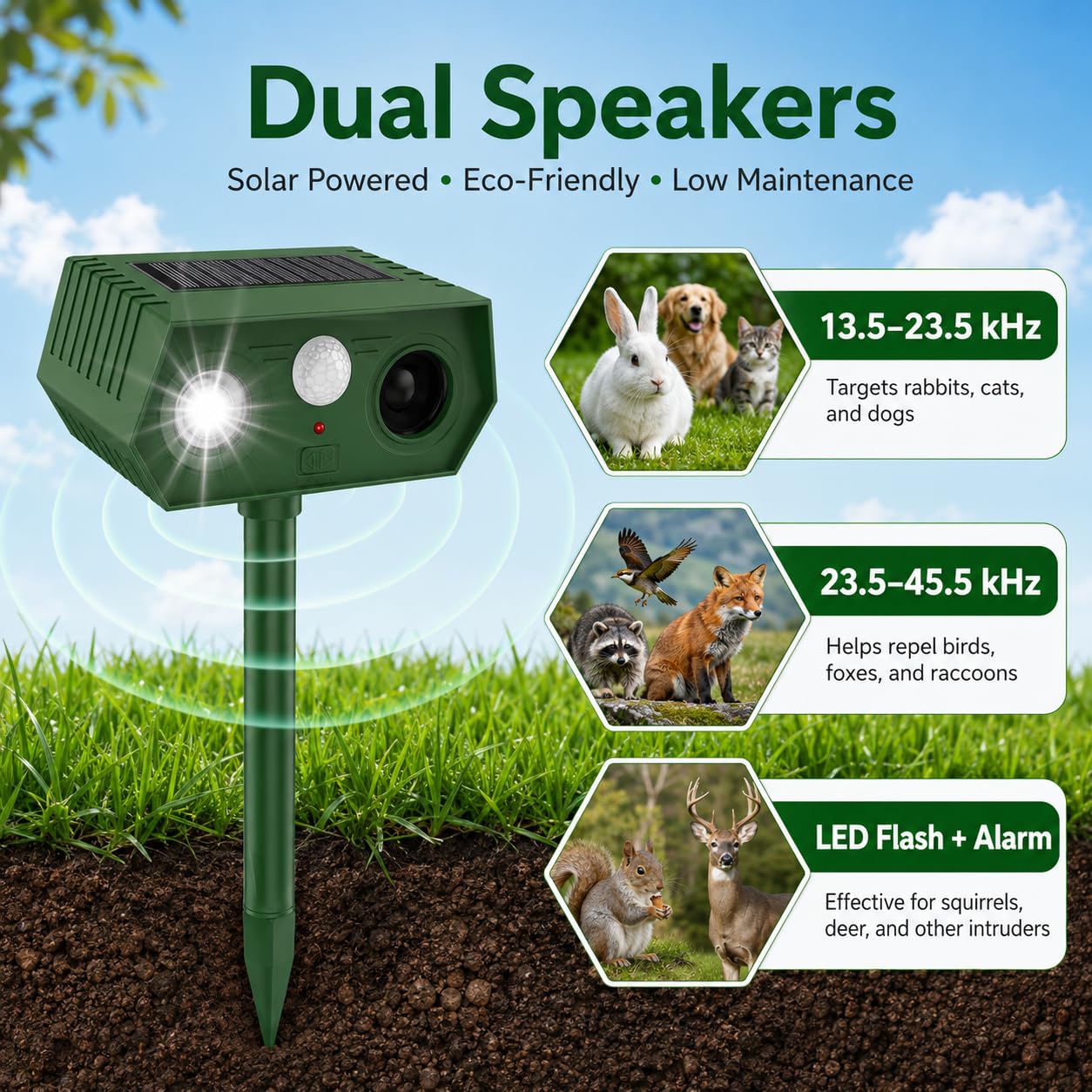 Dual Speakers

Solar Powered • Eco-Friendly • Low Maintenance

13.5–23.5 kHz

Targets rabbits, cats, and dogs

23.5–45.5 kHz

Helps repel birds, foxes, and raccoons

LED Flash + Alarm

Effective for squirrels, deer, and other intruders